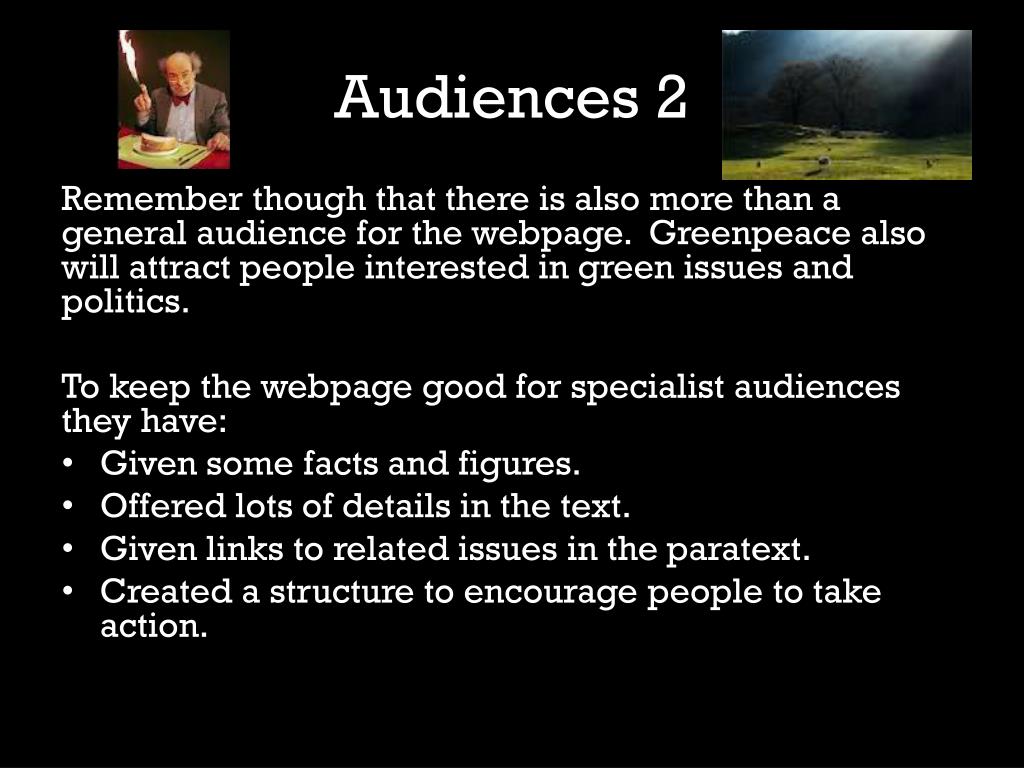 Audiences 2

Remember though that there is also more than a general audience for the webpage.  Greenpeace also will attract people interested in green issues and politics.

To keep the webpage good for specialist audiences they have:
• Given some facts and figures.
• Offered lots of details in the text.
• Given links to related issues in the paratext.
• Created a structure to encourage people to take action.